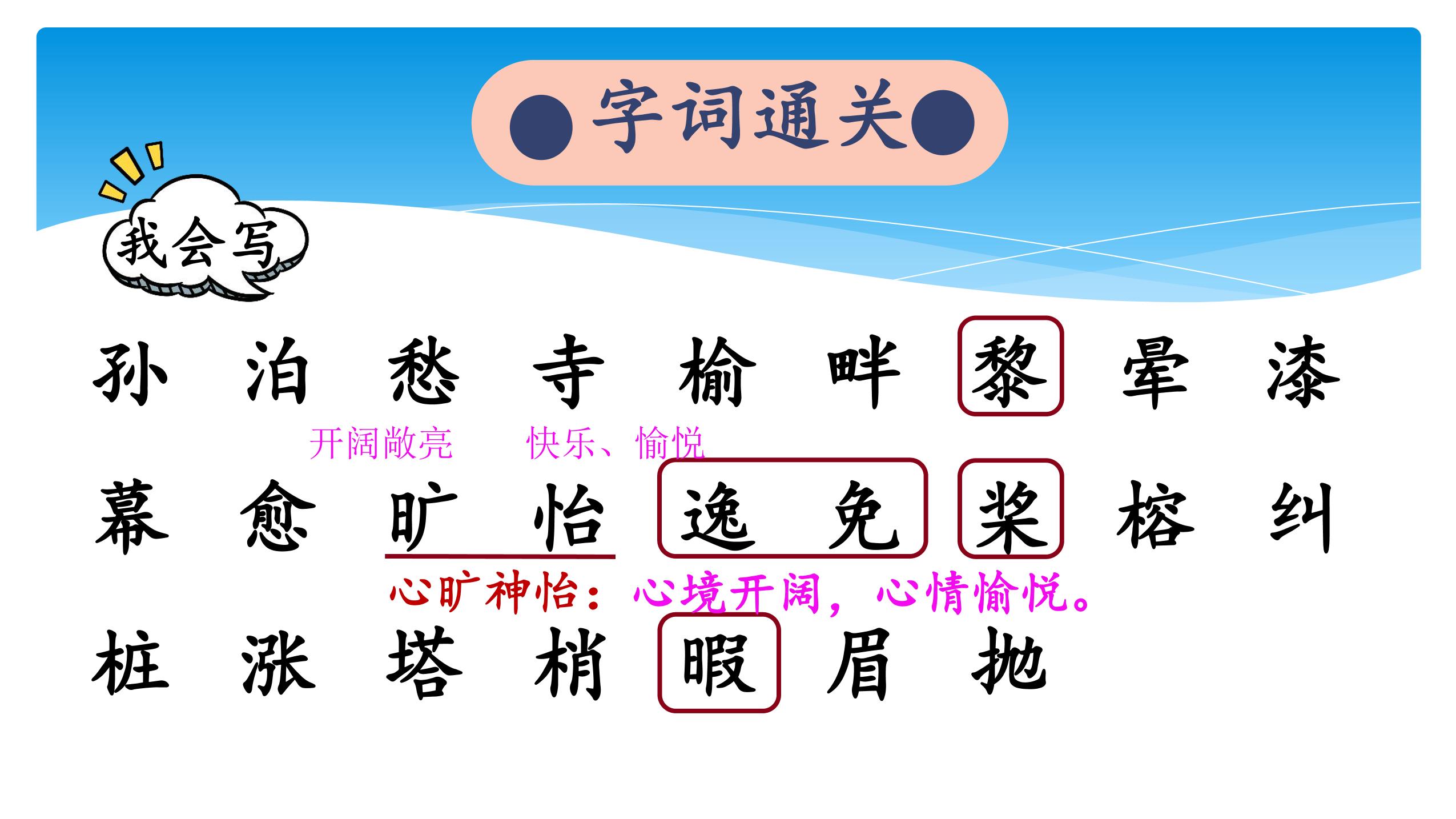 字词通关

我会写

孙 泊 愁 寺 榆 畔 黎 晕 漆

开阔敞亮 快乐、愉悦

幕 愈 旷 怡 逸 免 桨 榕 纠

心旷神怡：心境开阔，心情愉悦。

桩 涨 塔 梢 暇 眉 抛